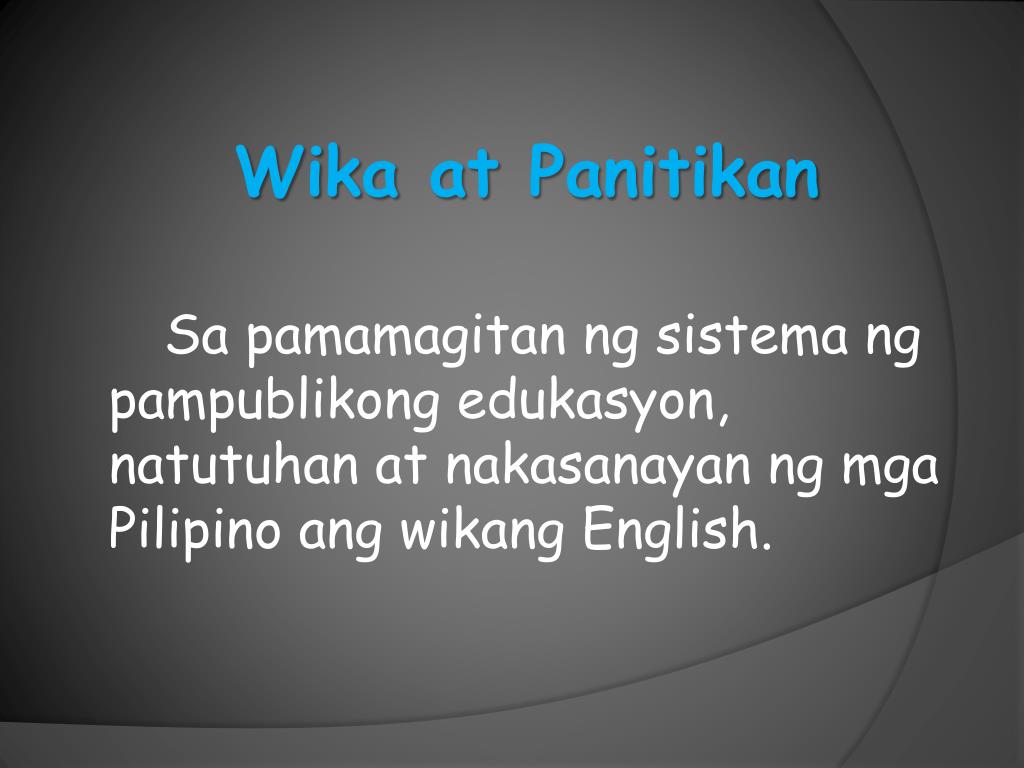 Wika at Panitikan

Sa pamamagitan ng sistema ng pampublikong edukasyon, natutuhan at nakasanayan ng mga Pilipino ang wikang English.